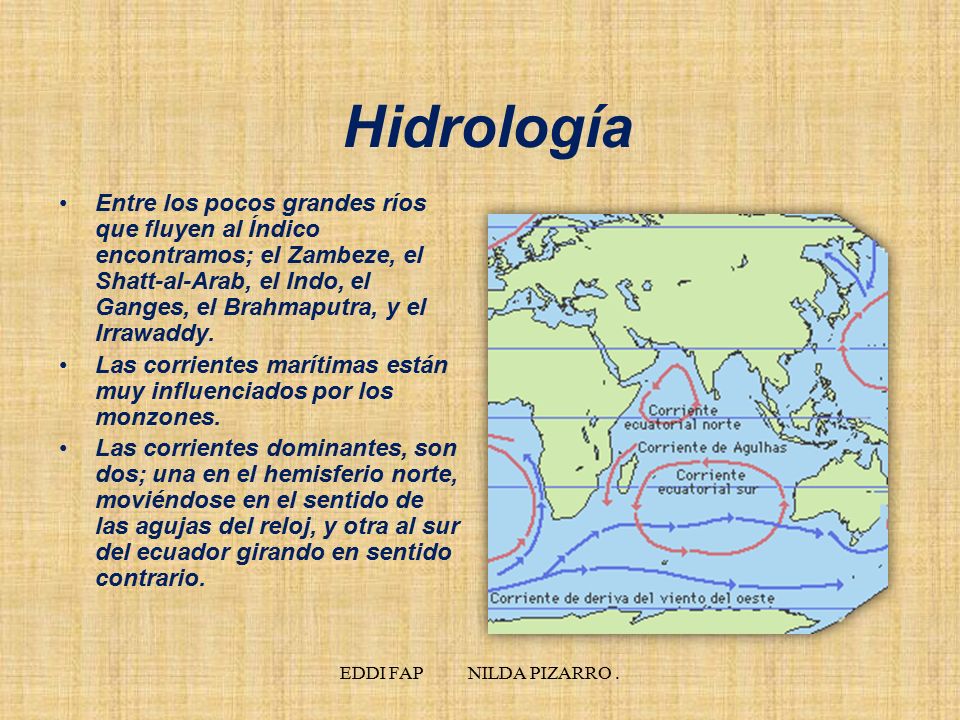 Hidrología

• Entre los pocos grandes ríos que fluyen al Índico encontramos; el Zambeze, el Shatt-al-Arab, el Indo, el Ganges, el Brahmaputra, y el Irrawaddy.
• Las corrientes marítimas están muy influenciados por los monzones.
• Las corrientes dominantes, son dos; una en el hemisferio norte, moviéndose en el sentido de las agujas del reloj, y otra al sur del ecuador girando en sentido contrario.

Corriente ecuatorial norte
Corriente de Agulhas
Corriente ecuatorial sur
Corriente de deriva del viento del oeste

EDDI FAP NILDA PIZARRO .